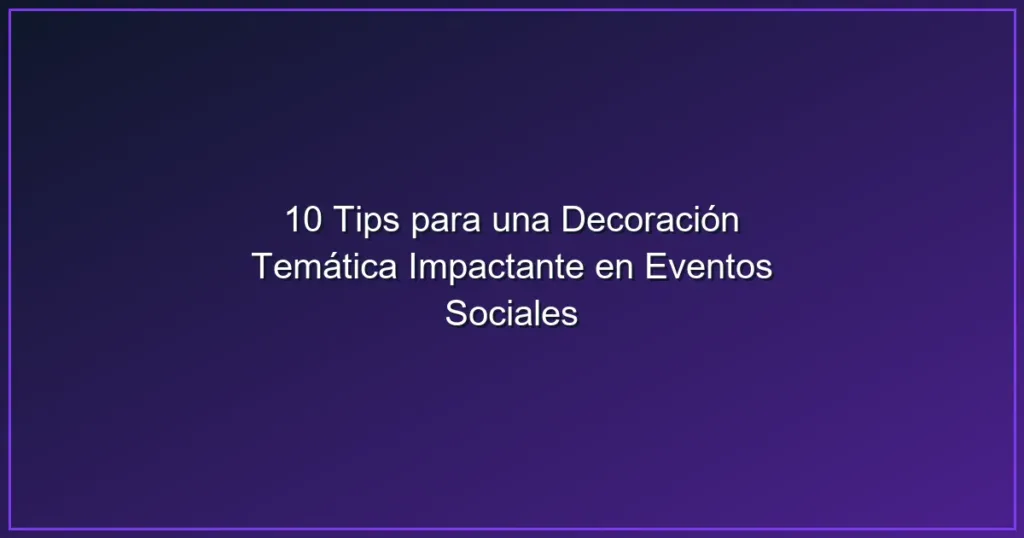 10 Tips para una Decoración Temática Impactante en Eventos Sociales